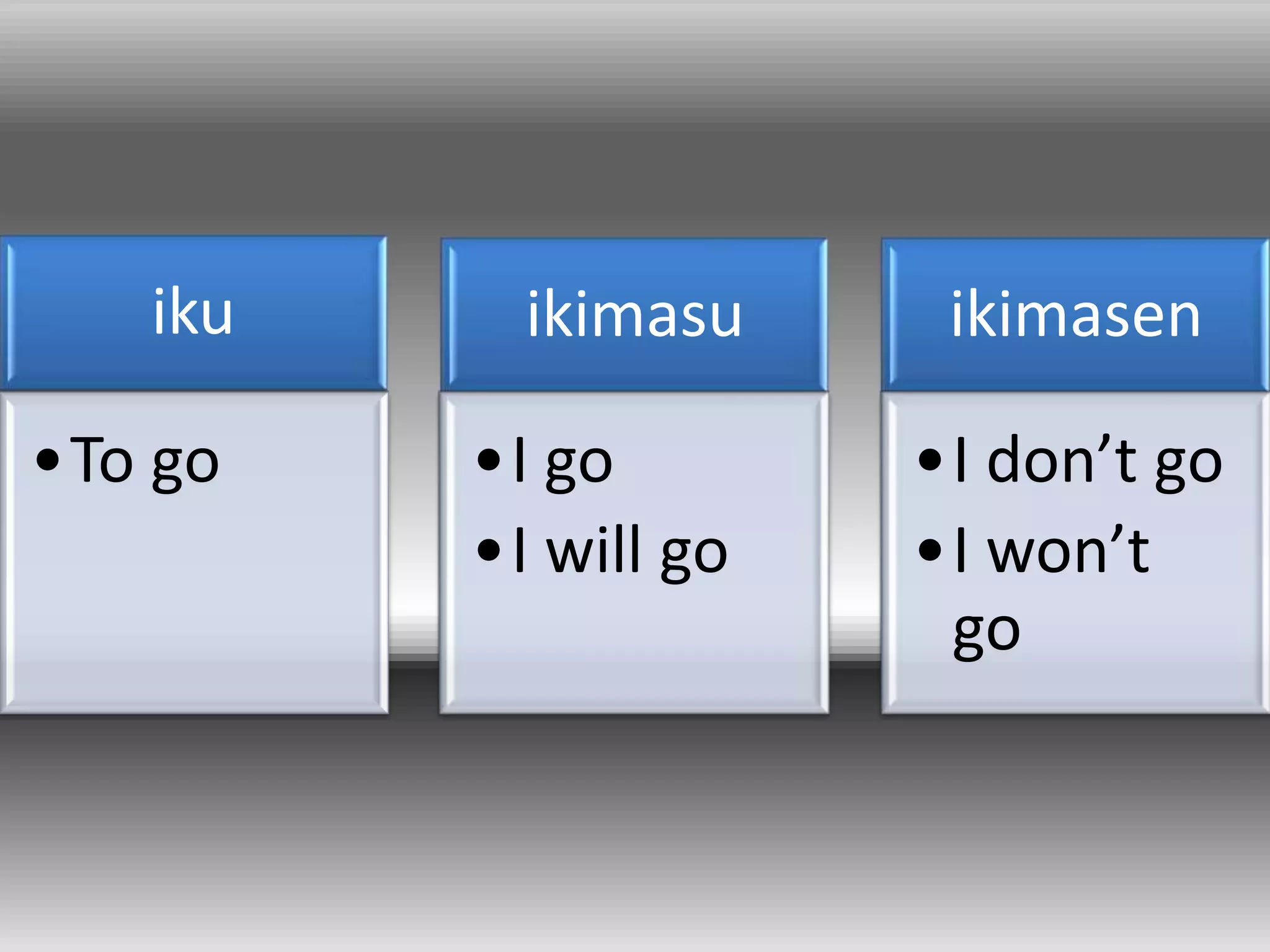 iku

• To go

ikimasu

• I go
• I will go

ikimasen

• I don’t go
• I won’t go